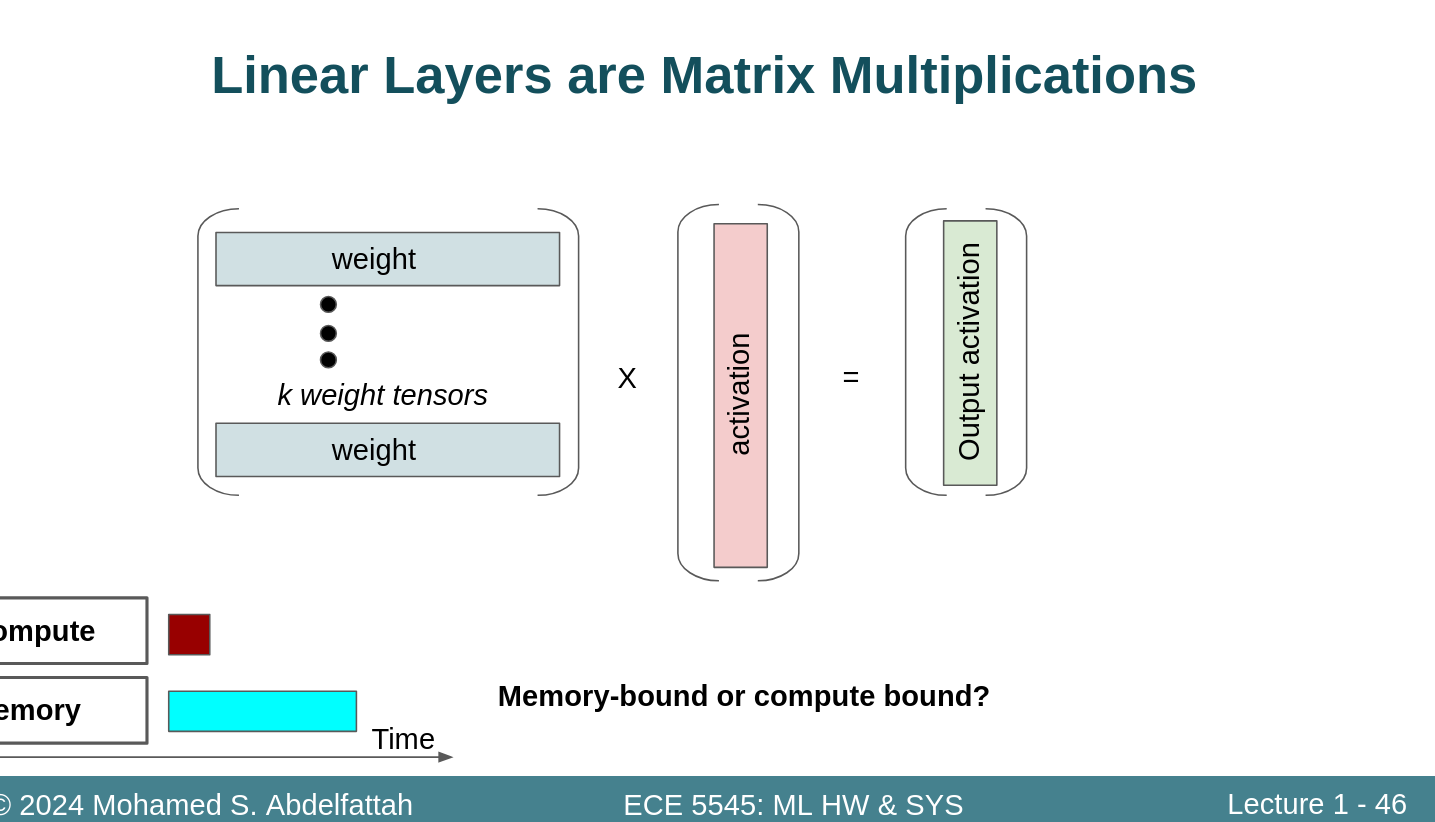 Linear Layers are Matrix Multiplications

weight

k weight tensors

weight

X

activation

=

Output activation

ompute

emory

Time

Memory-bound or compute bound?

© 2024 Mohamed S. Abdelfattah

ECE 5545: ML HW & SYS

Lecture 1 - 46